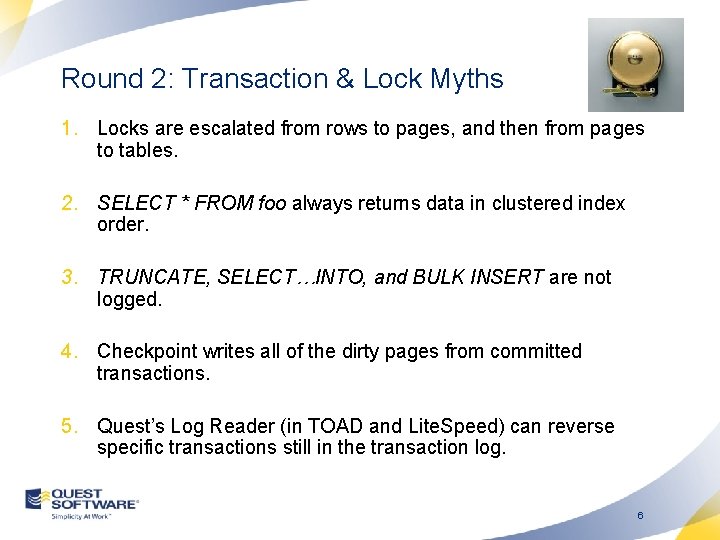 Round 2: Transaction & Lock Myths

1. Locks are escalated from rows to pages, and then from pages to tables.

2. SELECT * FROM foo always returns data in clustered index order.

3. TRUNCATE, SELECT…INTO, and BULK INSERT are not logged.

4. Checkpoint writes all of the dirty pages from committed transactions.

5. Quest's Log Reader (in TOAD and LiteSpeed) can reverse specific transactions still in the transaction log.

QUEST SOFTWARE®
Simplicity At Work™

6